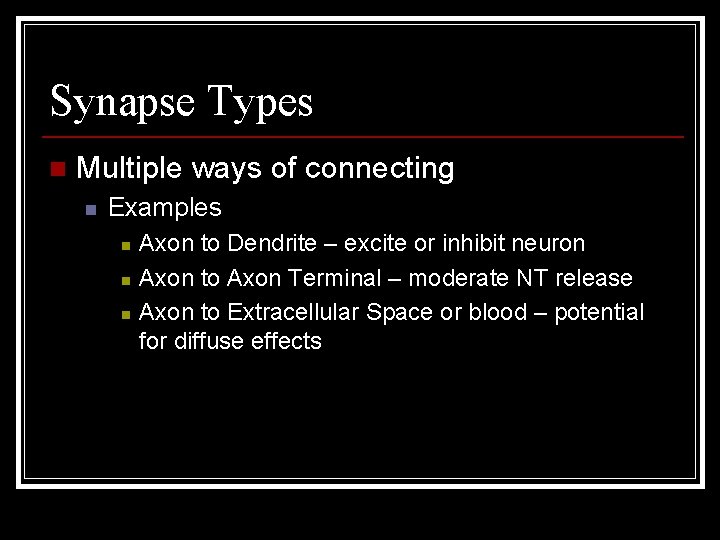 Synapse Types

Multiple ways of connecting

Examples

Axon to Dendrite – excite or inhibit neuron

Axon to Axon Terminal – moderate NT release

Axon to Extracellular Space or blood – potential for diffuse effects